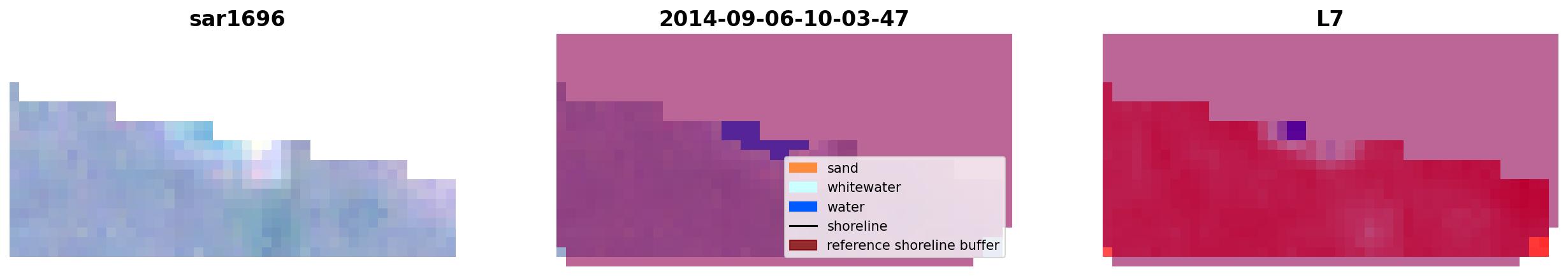 sar1696

2014-09-06-10-03-47

sand
whitewater
water
shoreline
reference shoreline buffer

L7